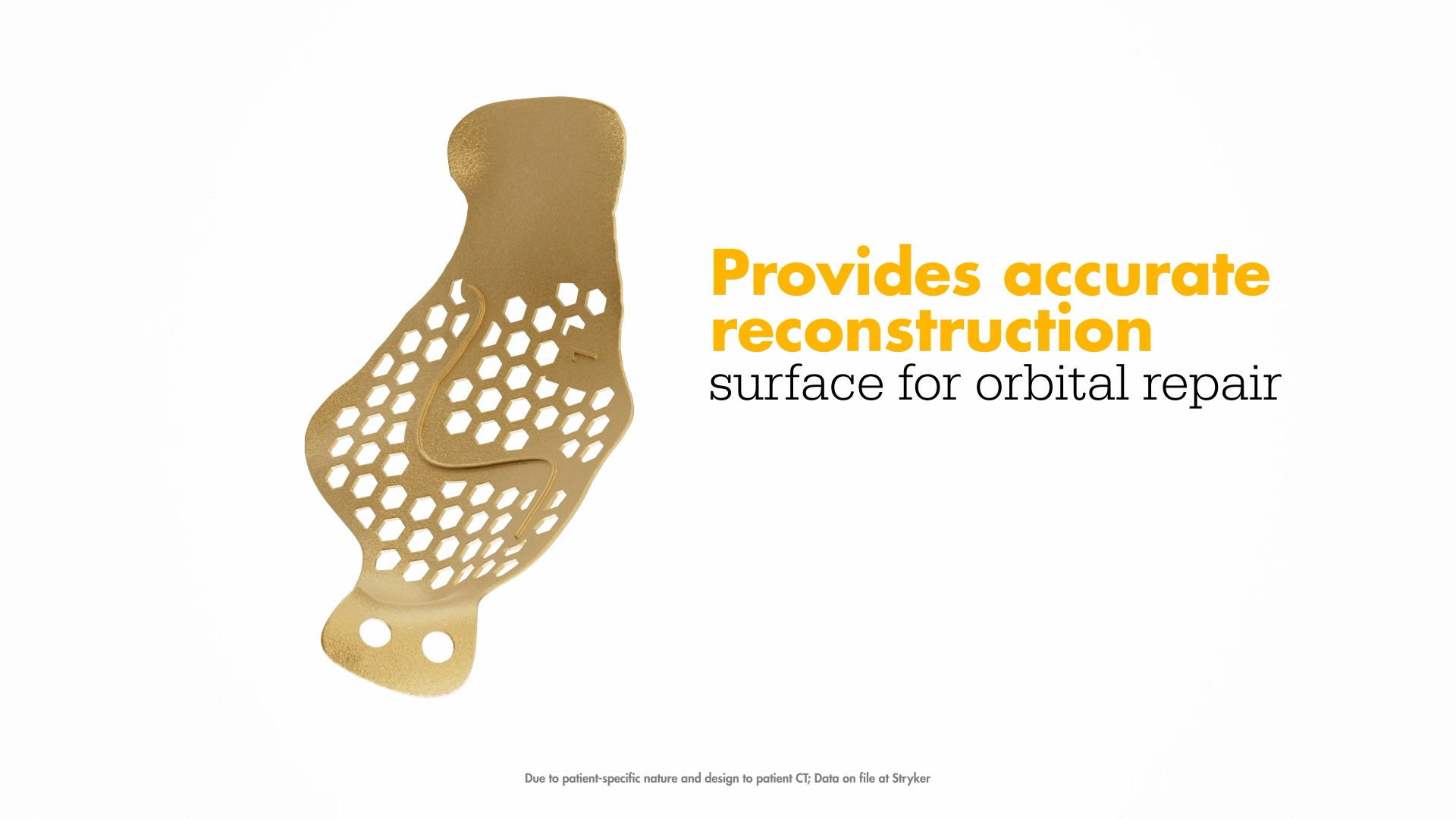 Provides accurate reconstruction surface for orbital repair

Due to patient-specific nature and design to patient CT; Data on file at Stryker